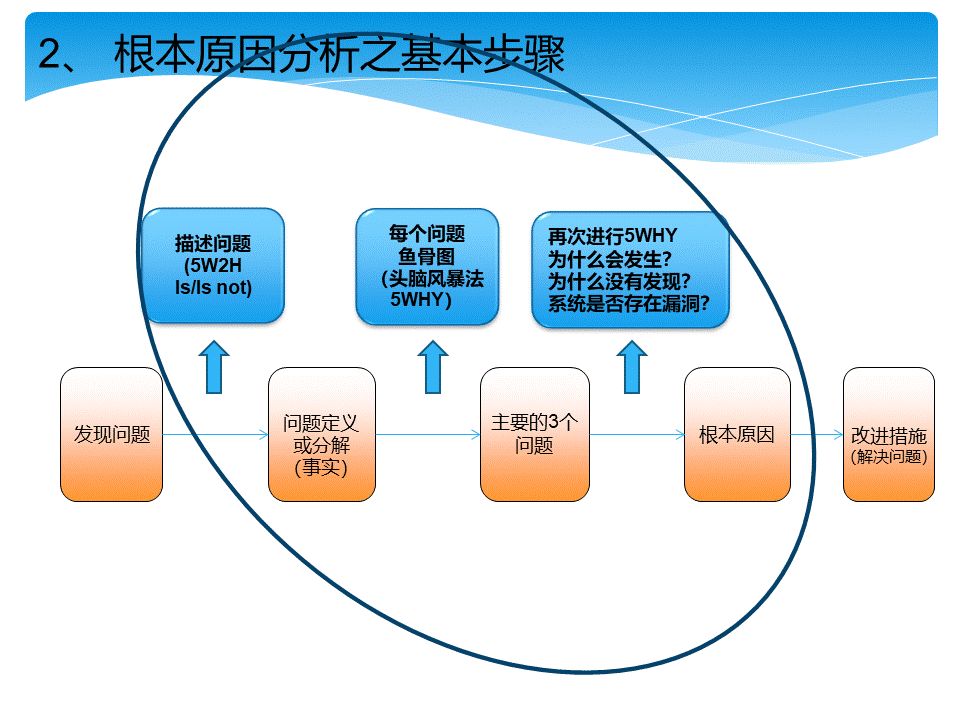 2、 根本原因分析之基本步骤

描述问题
(5W2H
Is/Is not)

每个问题
鱼骨图
(头脑风暴法
5WHY)

再次进行5WHY
为什么会发生?
为什么没有发现?
系统是否存在漏洞?

发现问题

问题定义
或分解
(事实)

主要的3个
问题

根本原因

改进措施
(解决问题)